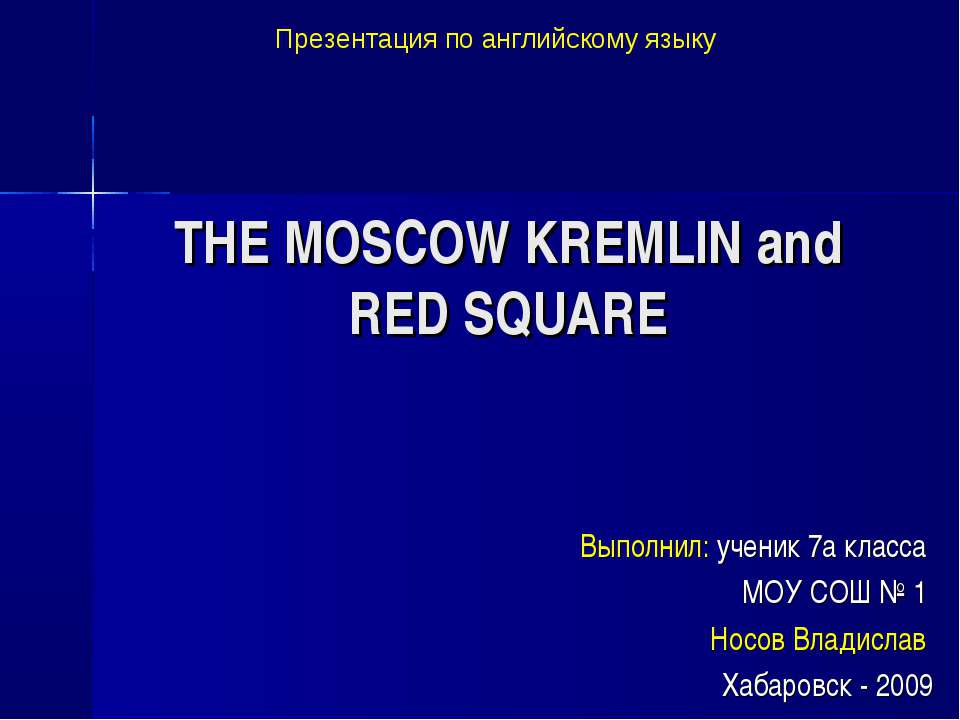 Презентация по английскому языку

THE MOSCOW KREMLIN and RED SQUARE

Выполнил: ученик 7а класса
МОУ СОШ № 1
Носов Владислав
Хабаровск - 2009